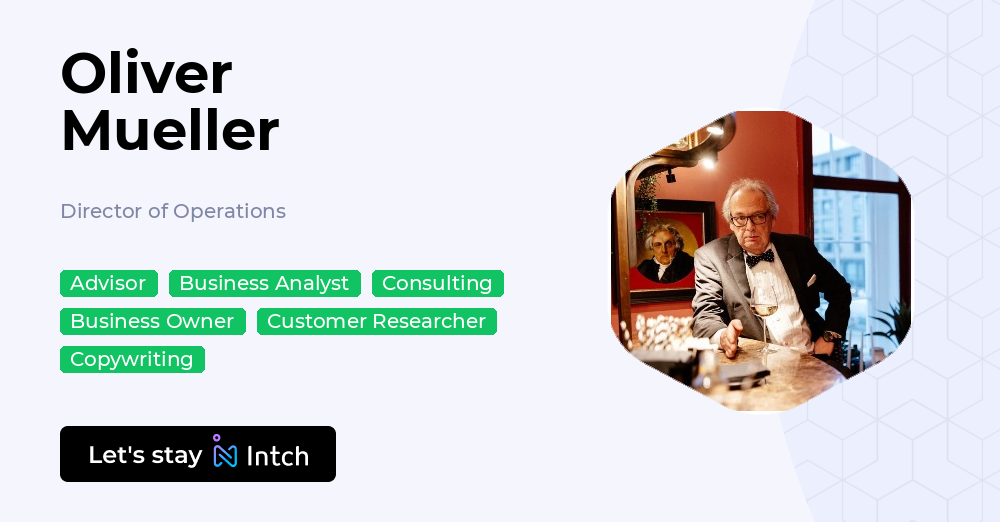 Oliver Mueller

Director of Operations

Advisor
Business Analyst
Consulting
Business Owner
Customer Researcher
Copywriting

Let's stay Intch